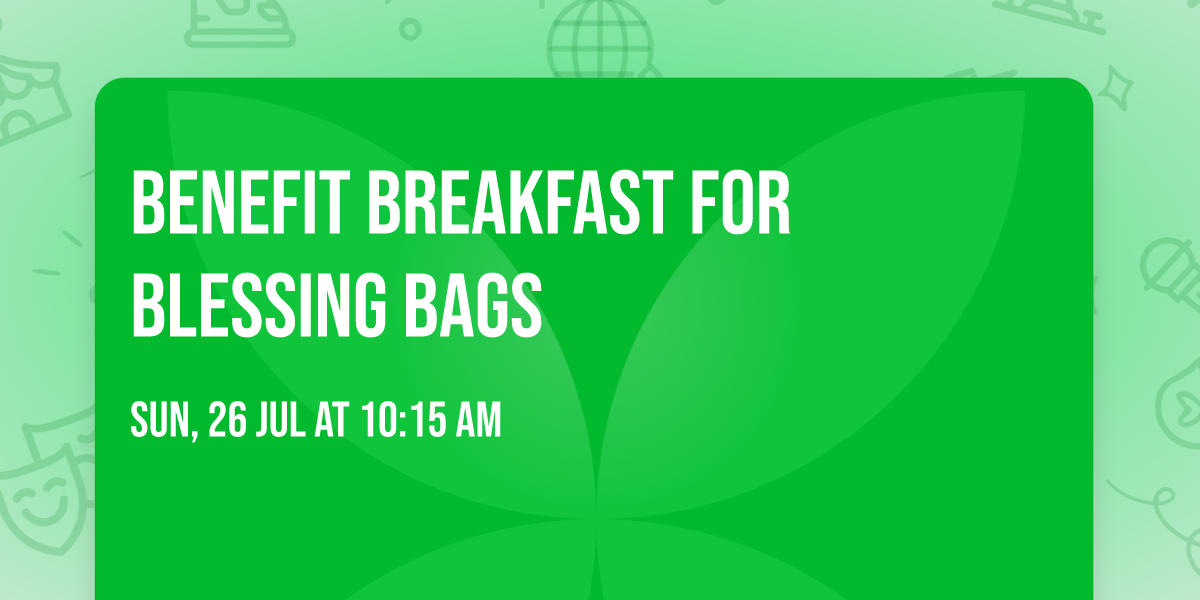 BENEFIT BREAKFAST FOR BLESSING BAGS

SUN, 26 JUL AT 10:15 AM